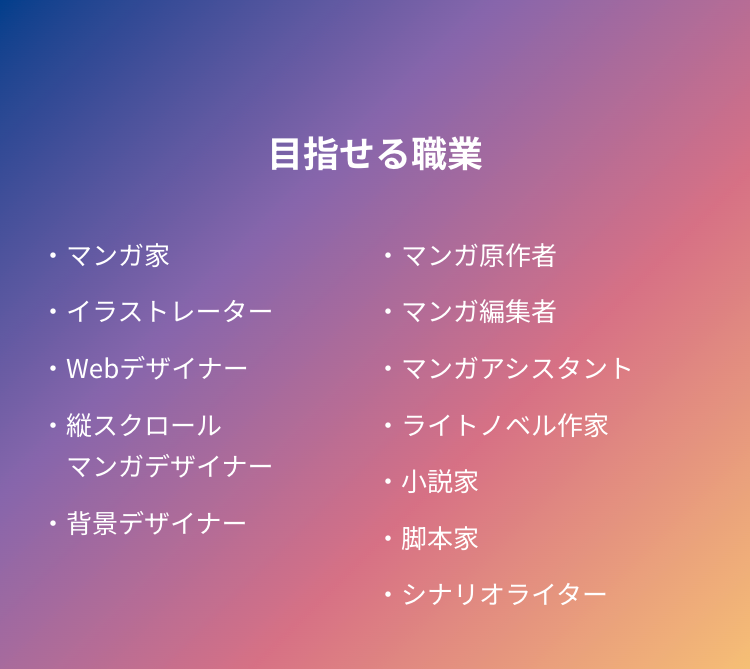 目指せる職業

・マンガ家

・イラストレーター

・Webデザイナー

・縦スクロール
マンガデザイナー

・背景デザイナー

・マンガ原作者

・マンガ編集者

・マンガアシスタント

・ライトノベル作家

・小説家

・脚本家

・シナリオライター